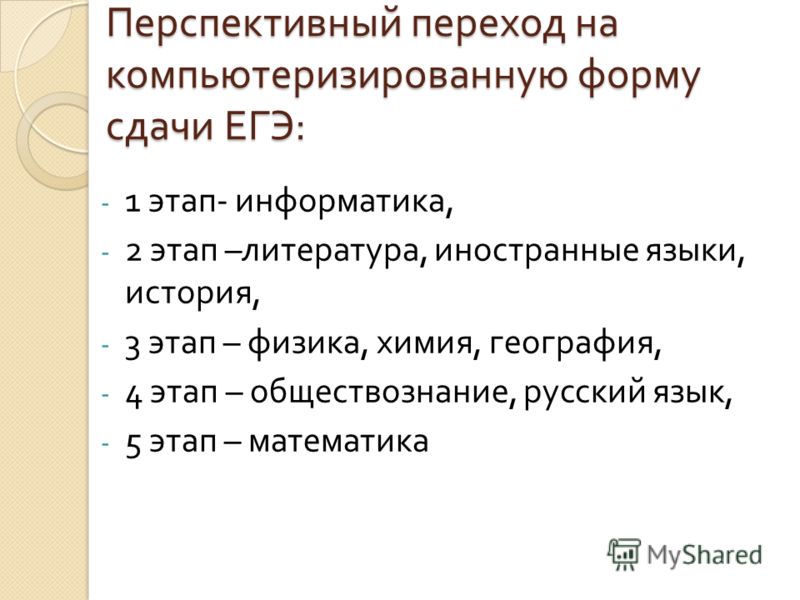 Перспективный переход на компьютеризированную форму сдачи ЕГЭ:

- 1 этап- информатика,
- 2 этап –литература, иностранные языки, история,
- 3 этап – физика, химия, география,
- 4 этап – обществознание, русский язык,
- 5 этап – математика

MyShared